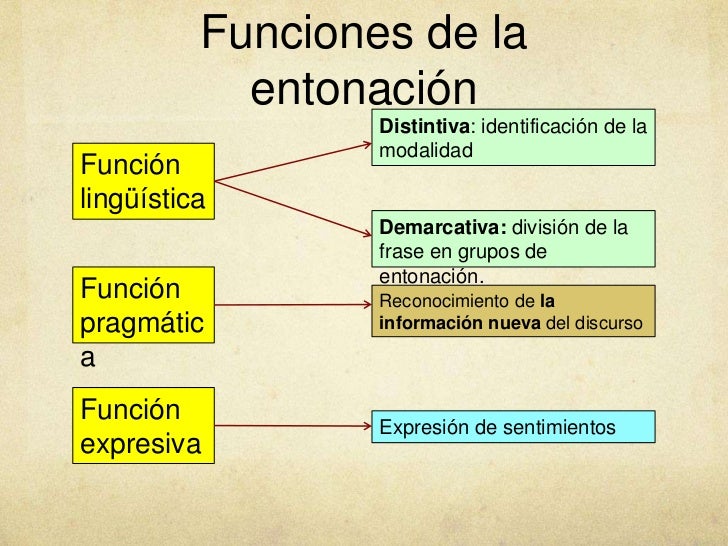 Funciones de la entonación

Función lingüística

Distintiva: identificación de la modalidad

Demarcativa: división de la frase en grupos de entonación.

Función pragmática

Reconocimiento de la información nueva del discurso

Función expresiva

Expresión de sentimientos